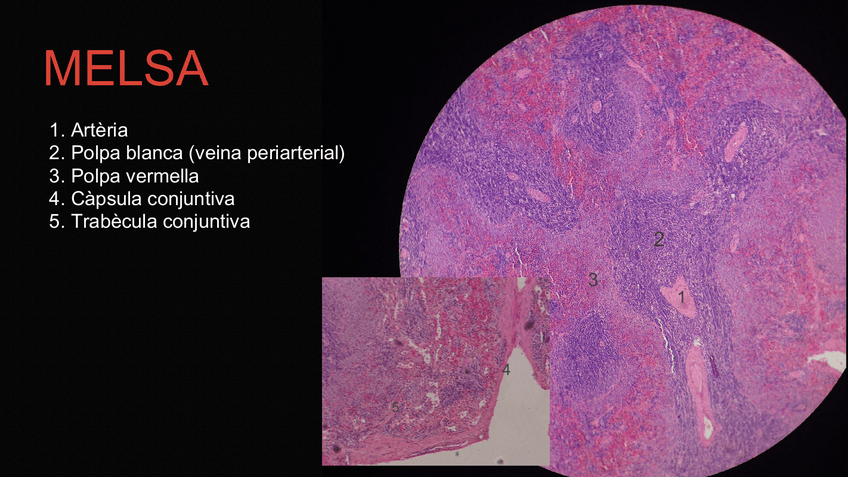 MELSA

1. Artèria
2. Polpa blanca (veina periarterial)
3. Polpa vermella
4. Càpsula conjuntiva
5. Trabècula conjuntiva

2

3

1

4

5